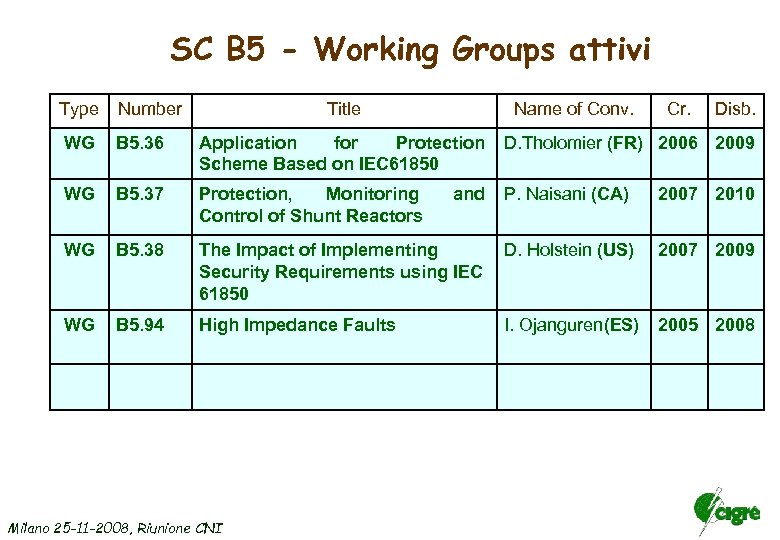 SC B5 - Working Groups attivi

| Type | Number | Title | Name of Conv. | Cr. | Disb. |
|---|---|---|---|---|---|
| WG | B5.36 | Application for Protection Scheme Based on IEC61850 | D.Tholomier (FR) | 2006 | 2009 |
| WG | B5.37 | Protection, Monitoring and Control of Shunt Reactors | P. Naisani (CA) | 2007 | 2010 |
| WG | B5.38 | The Impact of Implementing Security Requirements using IEC 61850 | D. Holstein (US) | 2007 | 2009 |
| WG | B5.94 | High Impedance Faults | I. Ojanguren(ES) | 2005 | 2008 |
| | | | | | |

Milano 25-11-2008, Riunione CNI

cigré